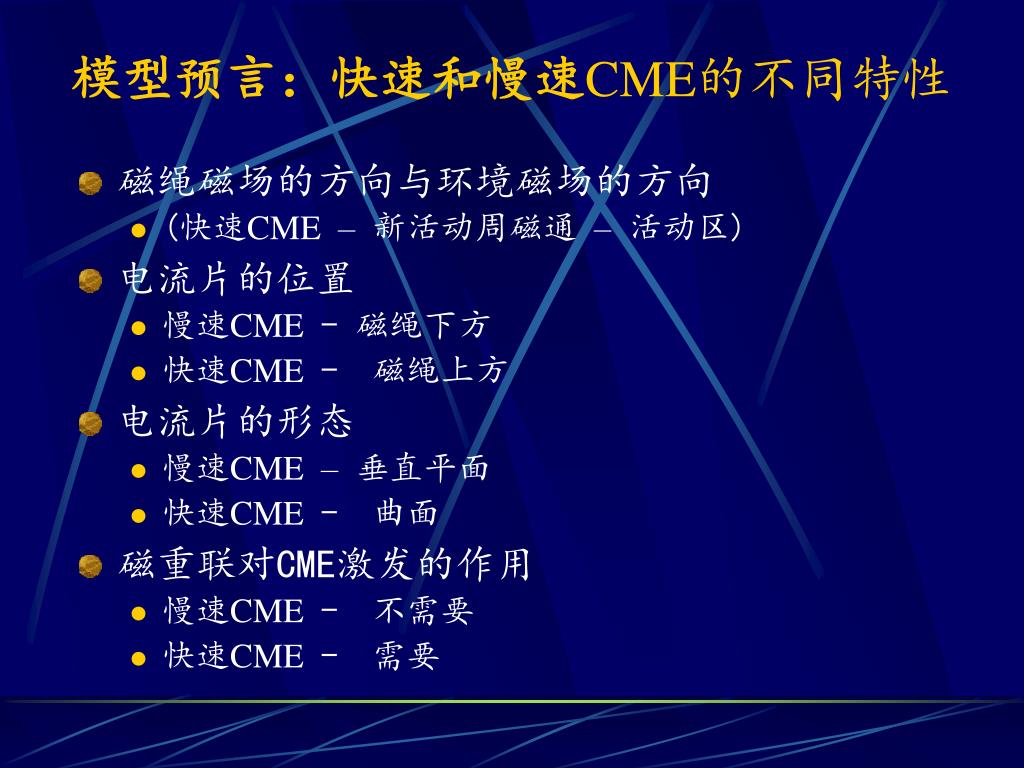 模型预言：快速和慢速CME的不同特性

磁绳磁场的方向与环境磁场的方向
(快速CME – 新活动周磁通 – 活动区)

电流片的位置
慢速CME – 磁绳下方
快速CME – 磁绳上方

电流片的形态
慢速CME – 垂直平面
快速CME – 曲面

磁重联对CME激发的作用
慢速CME – 不需要
快速CME – 需要